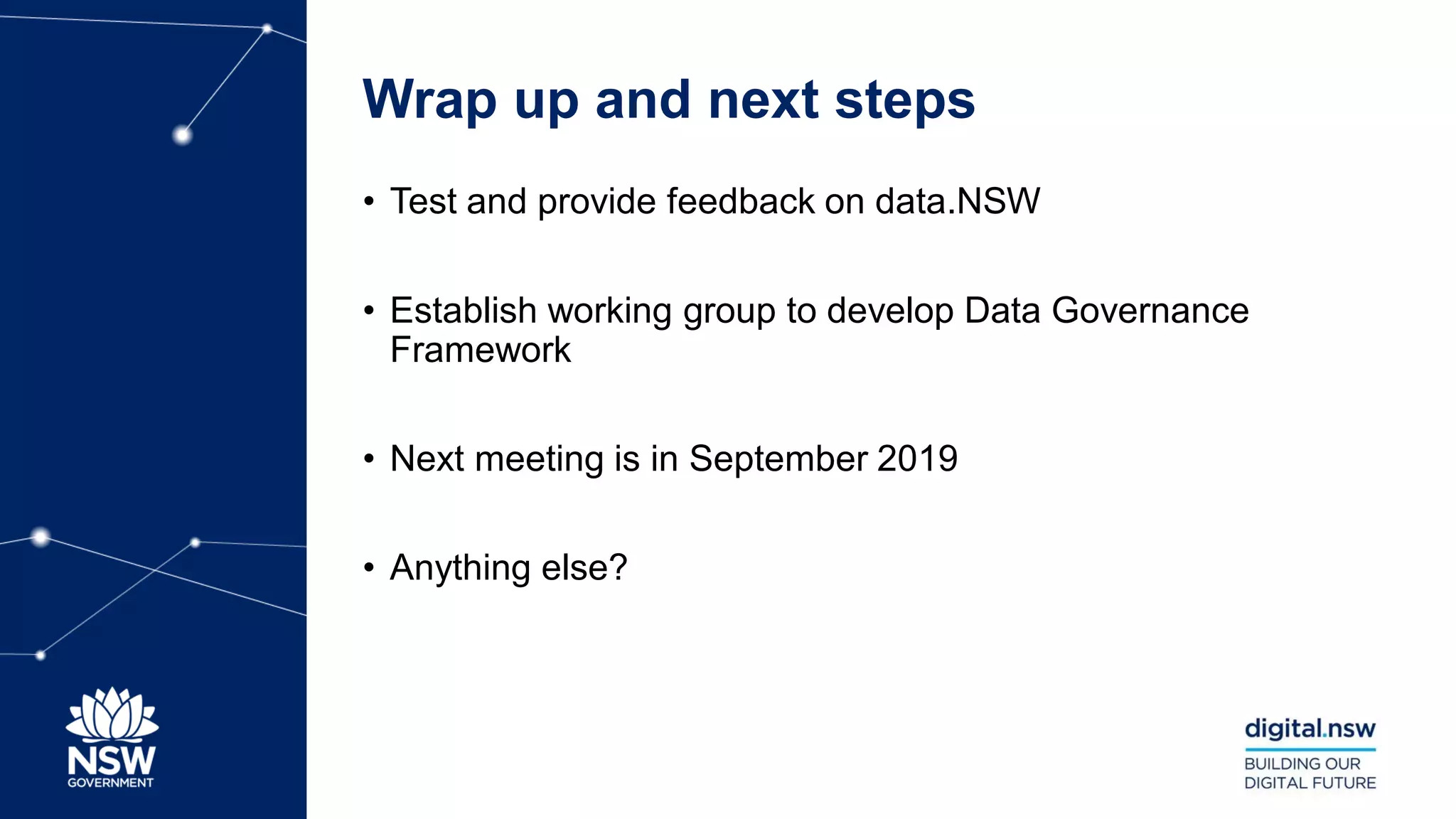 Wrap up and next steps

• Test and provide feedback on data.NSW

• Establish working group to develop Data Governance Framework

• Next meeting is in September 2019

• Anything else?

NSW
GOVERNMENT

digital.nsw
BUILDING OUR
DIGITAL FUTURE